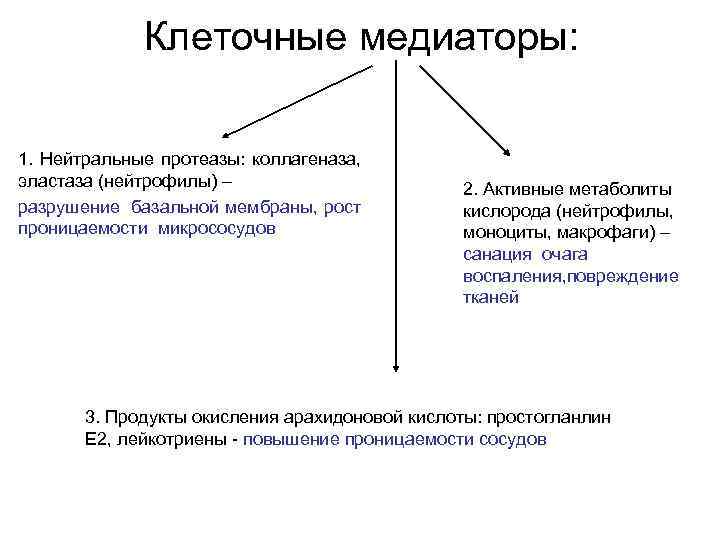 Клеточные медиаторы:

1. Нейтральные протеазы: коллагеназа, эластаза (нейтрофилы) – разрушение базальной мембраны, рост проницаемости микрососудов

2. Активные метаболиты кислорода (нейтрофилы, моноциты, макрофаги) – санация очага воспаления,повреждение тканей

3. Продукты окисления арахидоновой кислоты: простогланлин Е2, лейкотриены - повышение проницаемости сосудов